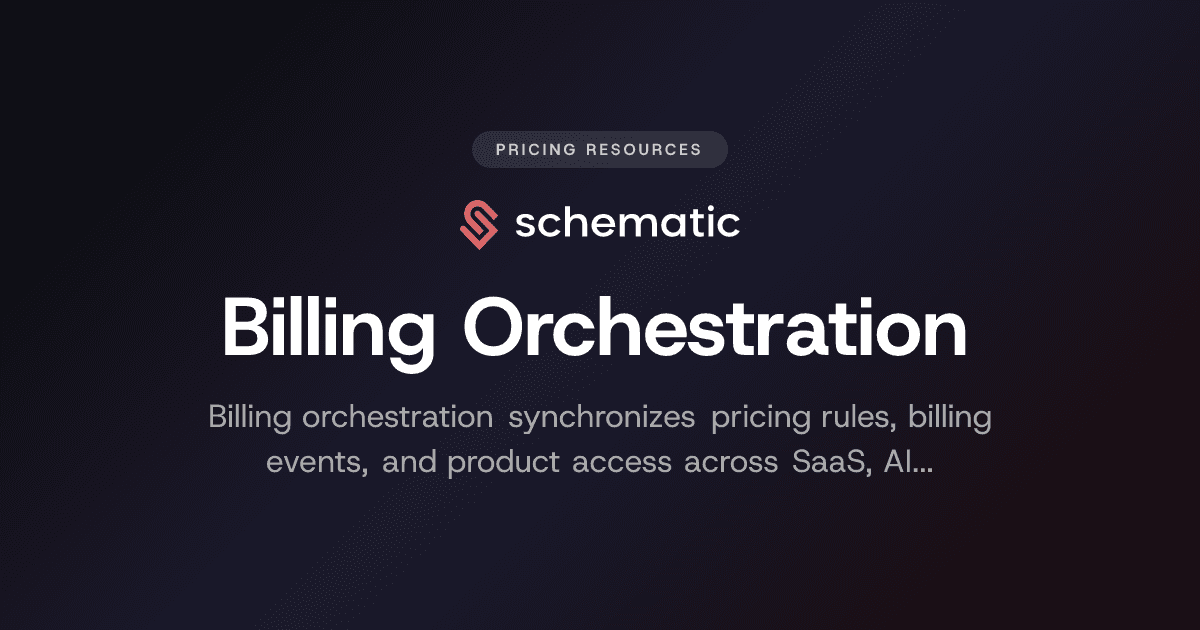 PRICING RESOURCES

schematic

Billing Orchestration

Billing orchestration synchronizes pricing rules, billing events, and product access across SaaS, AI...